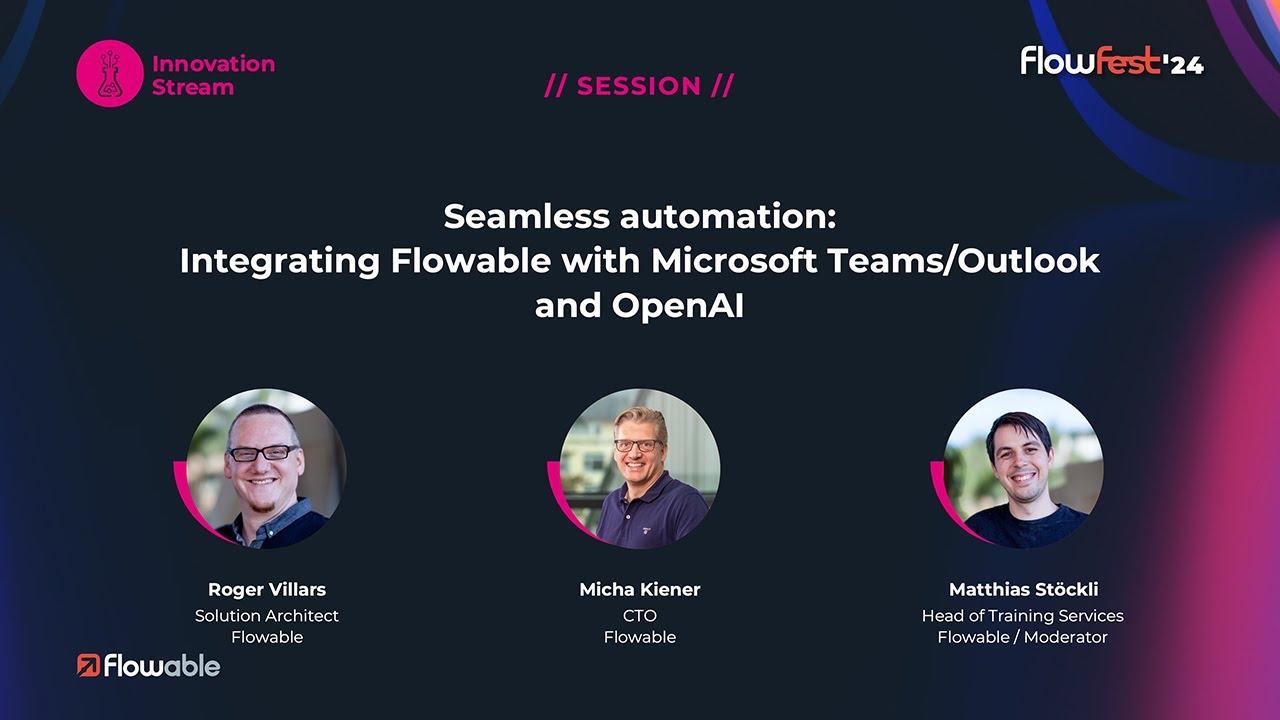 Innovation Stream

// SESSION //

FlowFest'24

Seamless automation:
Integrating Flowable with Microsoft Teams/Outlook and OpenAI

Roger Villars
Solution Architect
Flowable

Micha Kiener
CTO
Flowable

Matthias Stöckli
Head of Training Services
Flowable / Moderator

Flowable